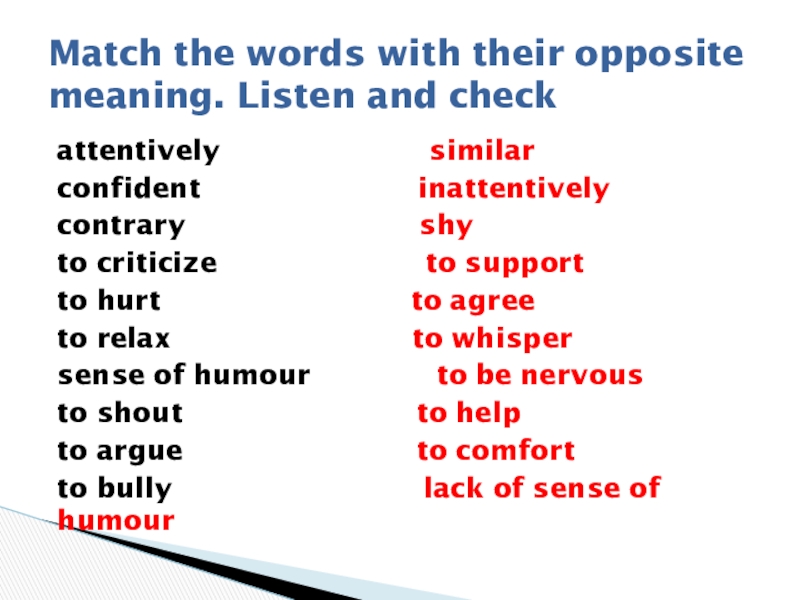 Match the words with their opposite meaning. Listen and check

attentively similar
confident inattentively
contrary shy
to criticize to support
to hurt to agree
to relax to whisper
sense of humour to be nervous
to shout to help
to argue to comfort
to bully lack of sense of humour